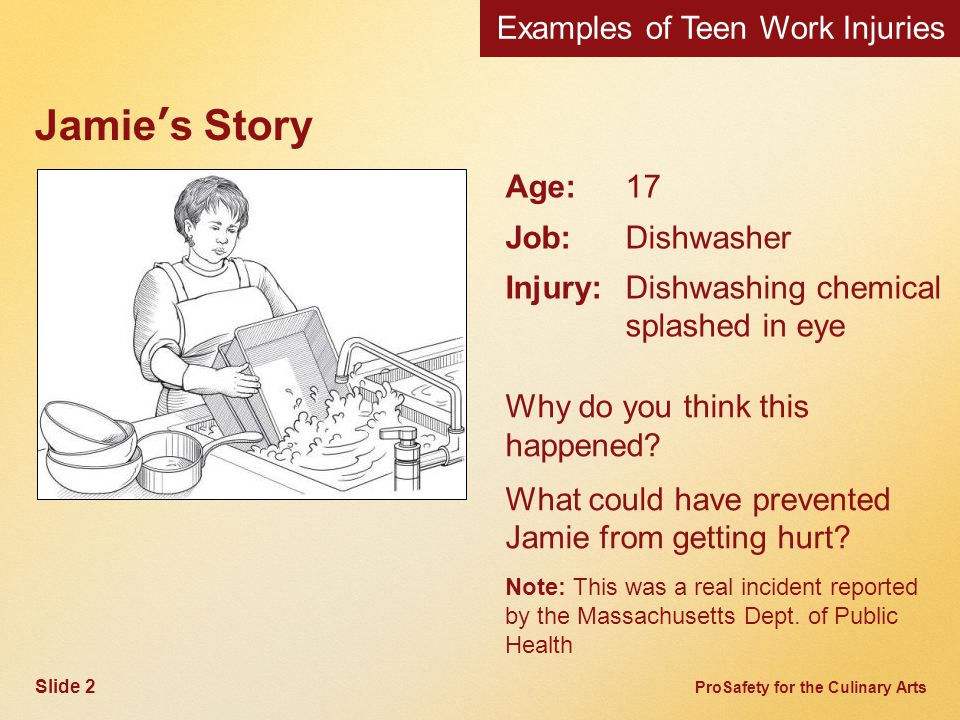 Examples of Teen Work Injuries

Jamie's Story

Age: 17

Job: Dishwasher

Injury: Dishwashing chemical splashed in eye

Why do you think this happened?

What could have prevented Jamie from getting hurt?

Note: This was a real incident reported by the Massachusetts Dept. of Public Health

Slide 2

ProSafety for the Culinary Arts